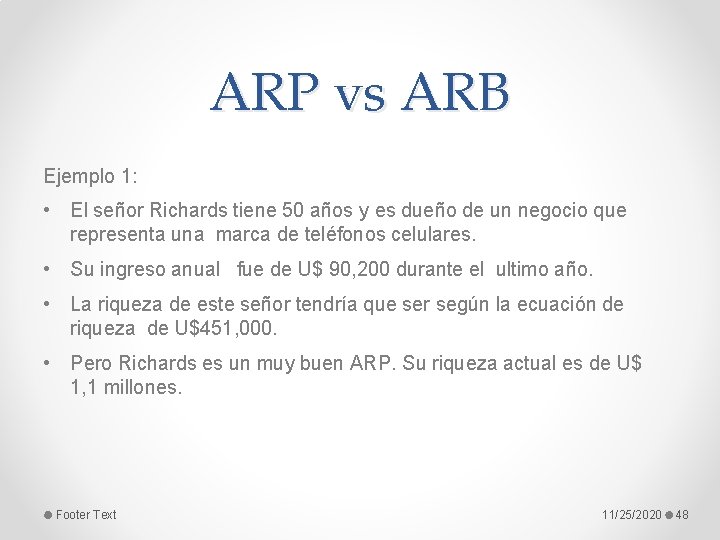 ARP vs ARB

Ejemplo 1:

• El señor Richards tiene 50 años y es dueño de un negocio que representa una marca de teléfonos celulares.

• Su ingreso anual fue de U$ 90,200 durante el ultimo año.

• La riqueza de este señor tendría que ser según la ecuación de riqueza de U$451,000.

• Pero Richards es un muy buen ARP. Su riqueza actual es de U$ 1,1 millones.

Footer Text

11/25/2020 48